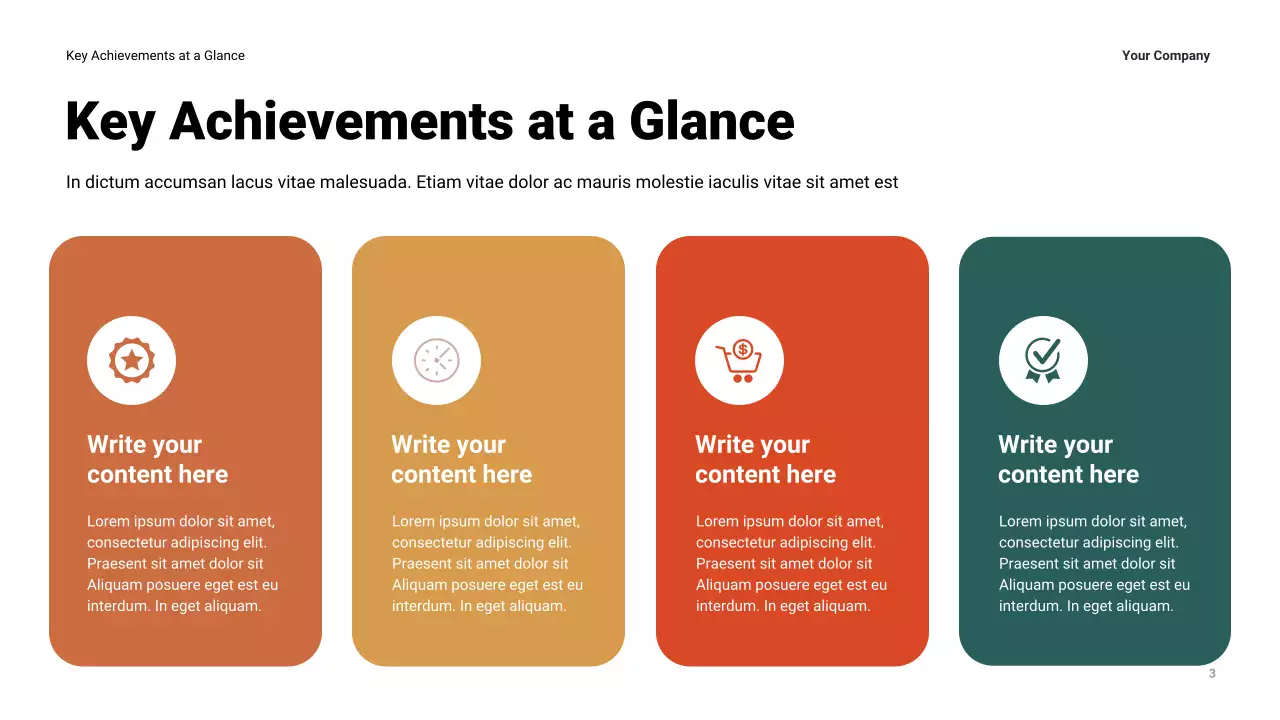 Key Achievements at a Glance

Your Company

Key Achievements at a Glance

In dictum accumsan lacus vitae malesuada. Etiam vitae dolor ac mauris molestie iaculis vitae sit amet est

Write your content here

Lorem ipsum dolor sit amet, consectetur adipiscing elit. Praesent sit amet dolor sit Aliquam posuere eget est eu interdum. In eget aliquam.

Write your content here

Lorem ipsum dolor sit amet, consectetur adipiscing elit. Praesent sit amet dolor sit Aliquam posuere eget est eu interdum. In eget aliquam.

Write your content here

Lorem ipsum dolor sit amet, consectetur adipiscing elit. Praesent sit amet dolor sit Aliquam posuere eget est eu interdum. In eget aliquam.

Write your content here

Lorem ipsum dolor sit amet, consectetur adipiscing elit. Praesent sit amet dolor sit Aliquam posuere eget est eu interdum. In eget aliquam.

3